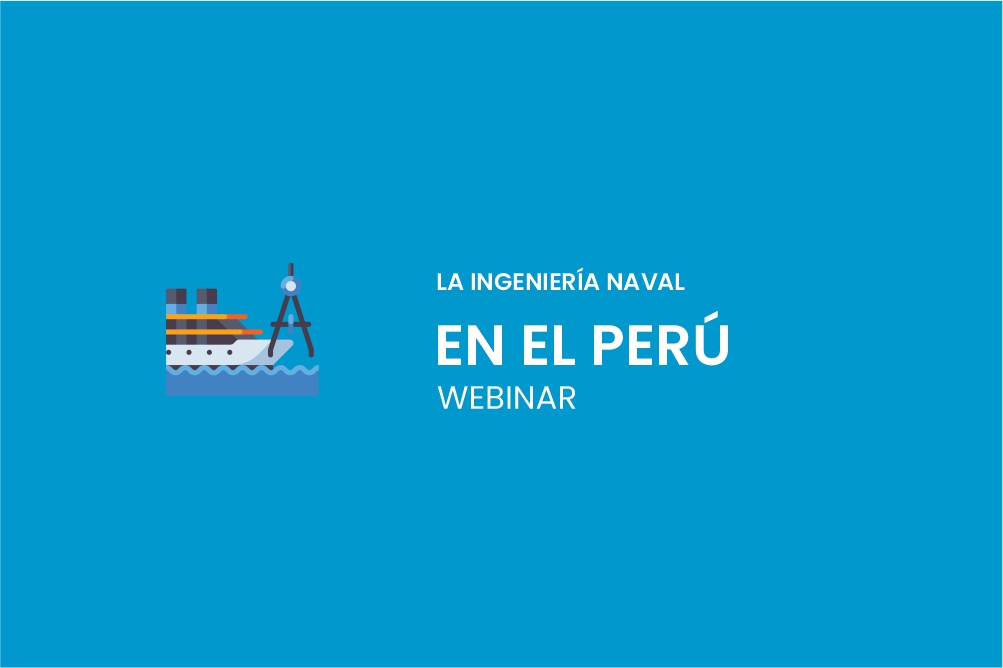 LA INGENIERÍA NAVAL

EN EL PERÚ

WEBINAR